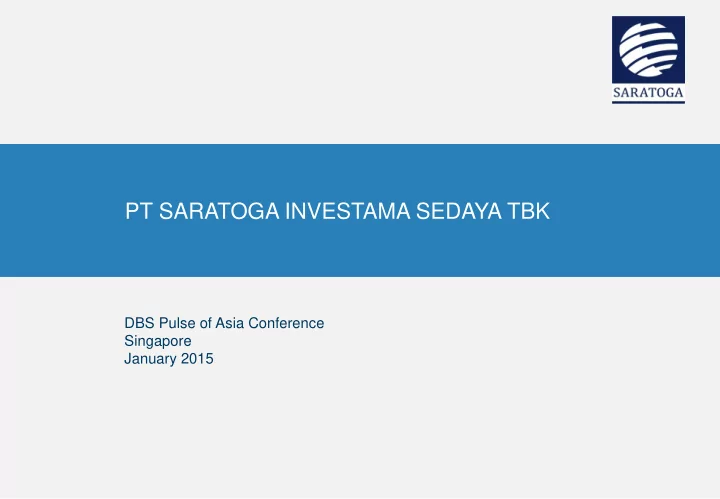 SARATOGA

PT SARATOGA INVESTAMA SEDAYA TBK

DBS Pulse of Asia Conference
Singapore
January 2015